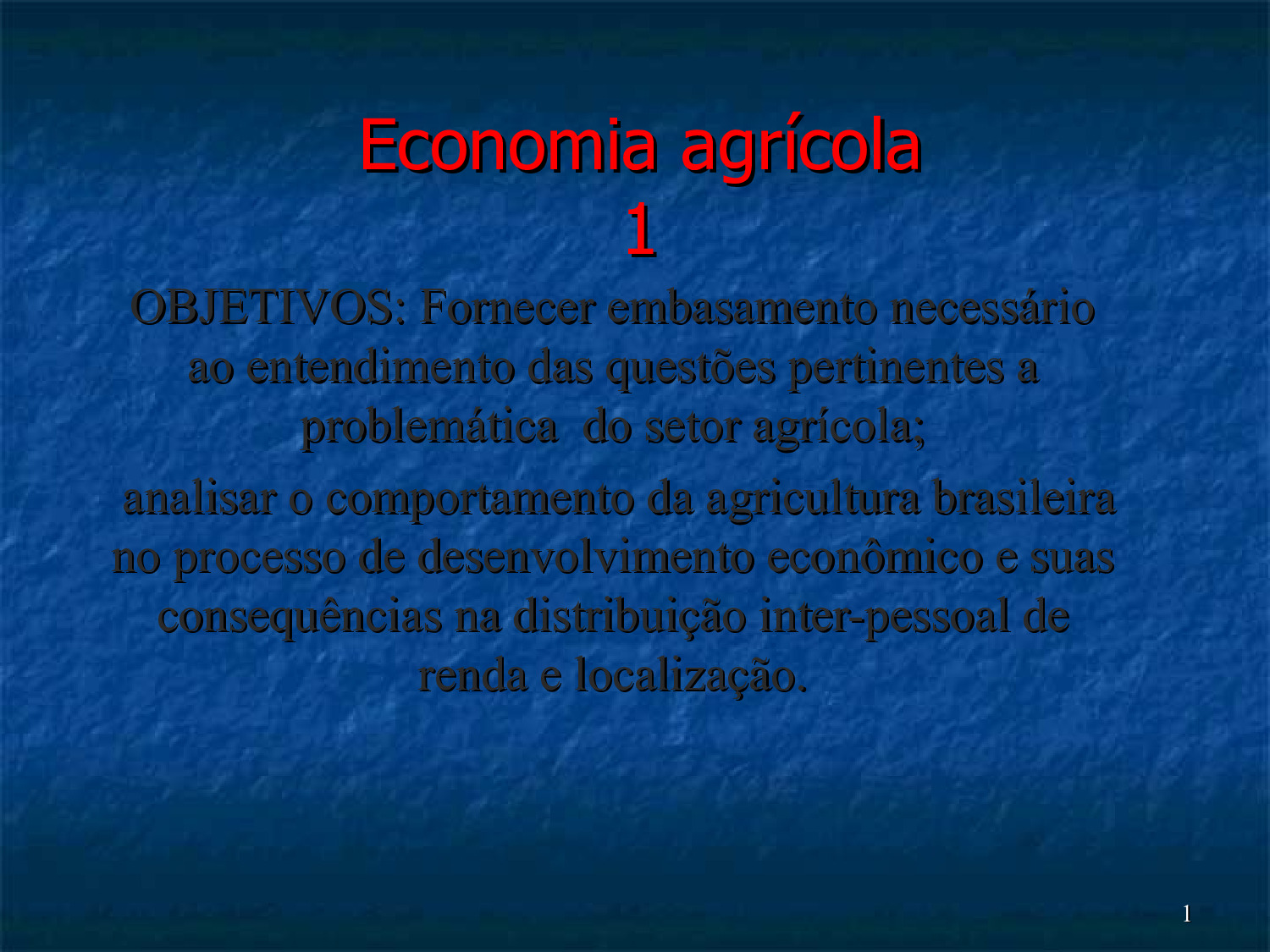 Economia agrícola
1

OBJETIVOS: Fornecer embasamento necessário ao entendimento das questões pertinentes a problemática do setor agrícola;

analisar o comportamento da agricultura brasileira no processo de desenvolvimento econômico e suas consequências na distribuição inter-pessoal de renda e localização.

1